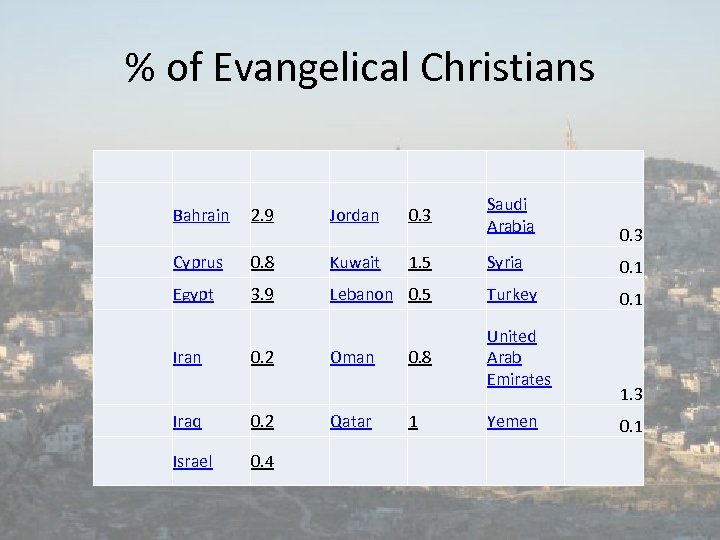 % of Evangelical Christians

| | | | | | | |
|---|---|---|---|---|---|---|
| | Bahrain | 2.9 | Jordan | 0.3 | Saudi Arabia | 0.3 |
| | Cyprus | 0.8 | Kuwait | 1.5 | Syria | 0.1 |
| | Egypt | 3.9 | Lebanon | 0.5 | Turkey | 0.1 |
| | Iran | 0.2 | Oman | 0.8 | United Arab Emirates | 1.3 |
| | Iraq | 0.2 | Qatar | 1 | Yemen | 0.1 |
| | Israel | 0.4 | | | | |